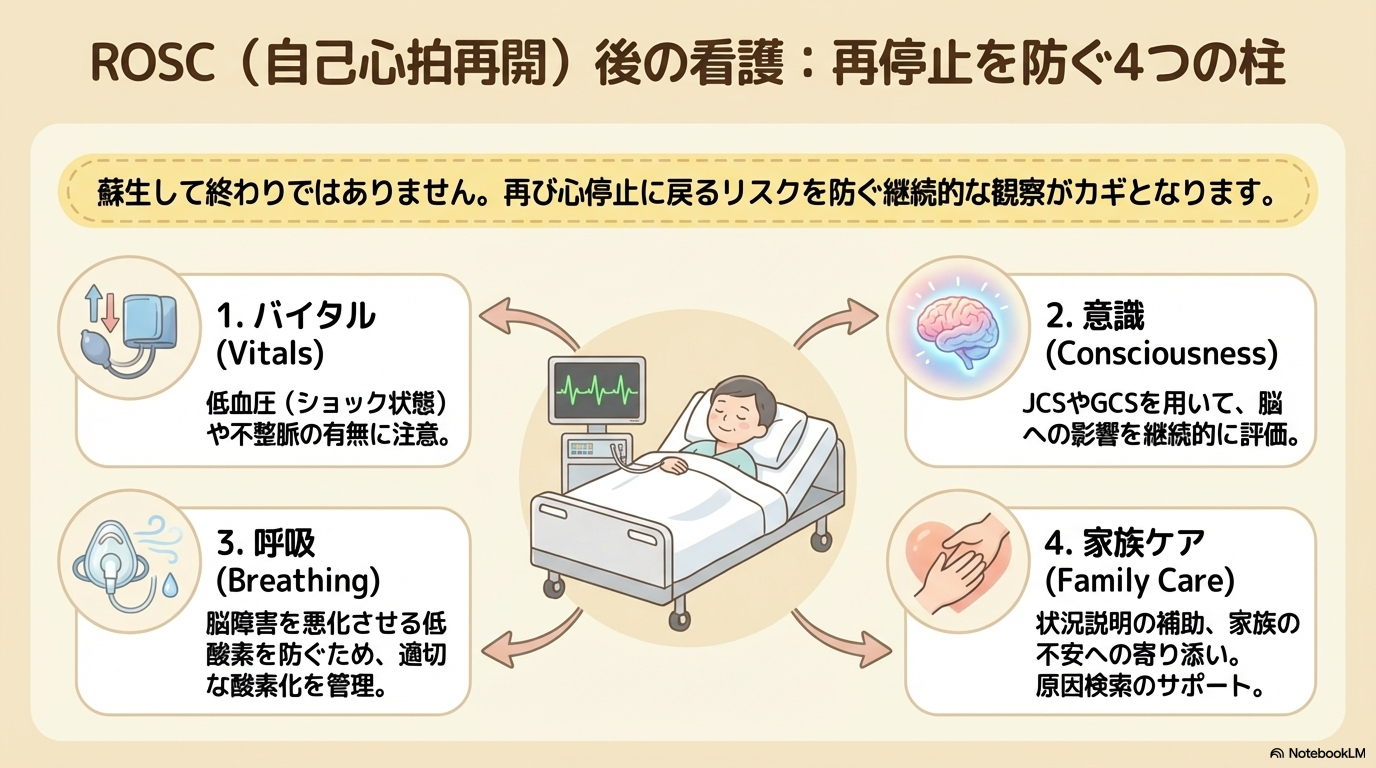 ROSC（自己心拍再開）後の看護：再停止を防ぐ4つの柱

蘇生して終わりではありません。再び心停止に戻るリスクを防ぐ継続的な観察がカギとなります。

1. バイタル
(Vitals)
低血圧（ショック状態）や不整脈の有無に注意。

2. 意識
(Consciousness)
JCSやGCSを用いて、脳への影響を継続的に評価。

3. 呼吸
(Breathing)
脳障害を悪化させる低酸素を防ぐため、適切な酸素化を管理。

4. 家族ケア
(Family Care)
状況説明の補助、家族の不安への寄り添い。
原因検索のサポート。

NotebookLM